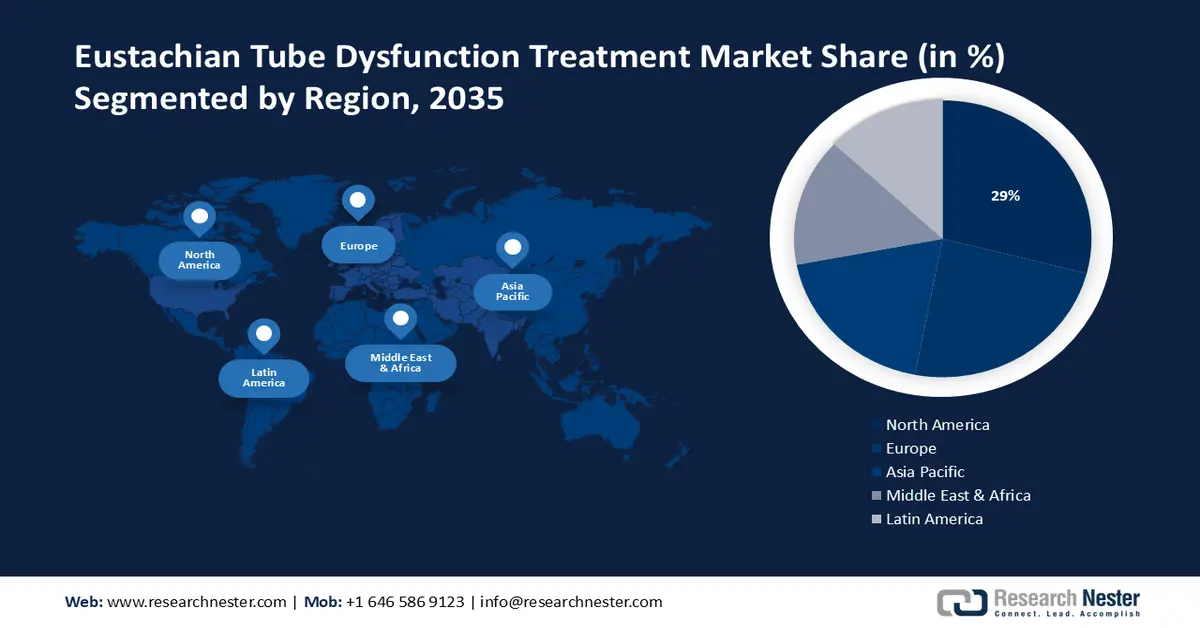 Eustachian Tube Dysfunction Treatment Market Share (in %) Segmented by Region, 2035

North America

Europe

Asia Pacific

Latin America

Middle East & Africa

29%

North America
Europe
Asia Pacific
Middle East & Africa
Latin America

Web: www.researchnester.com | Mob: +1 646 586 9123 | info@researchnester.com

Research Nester
Connect. Lead. Accomplish